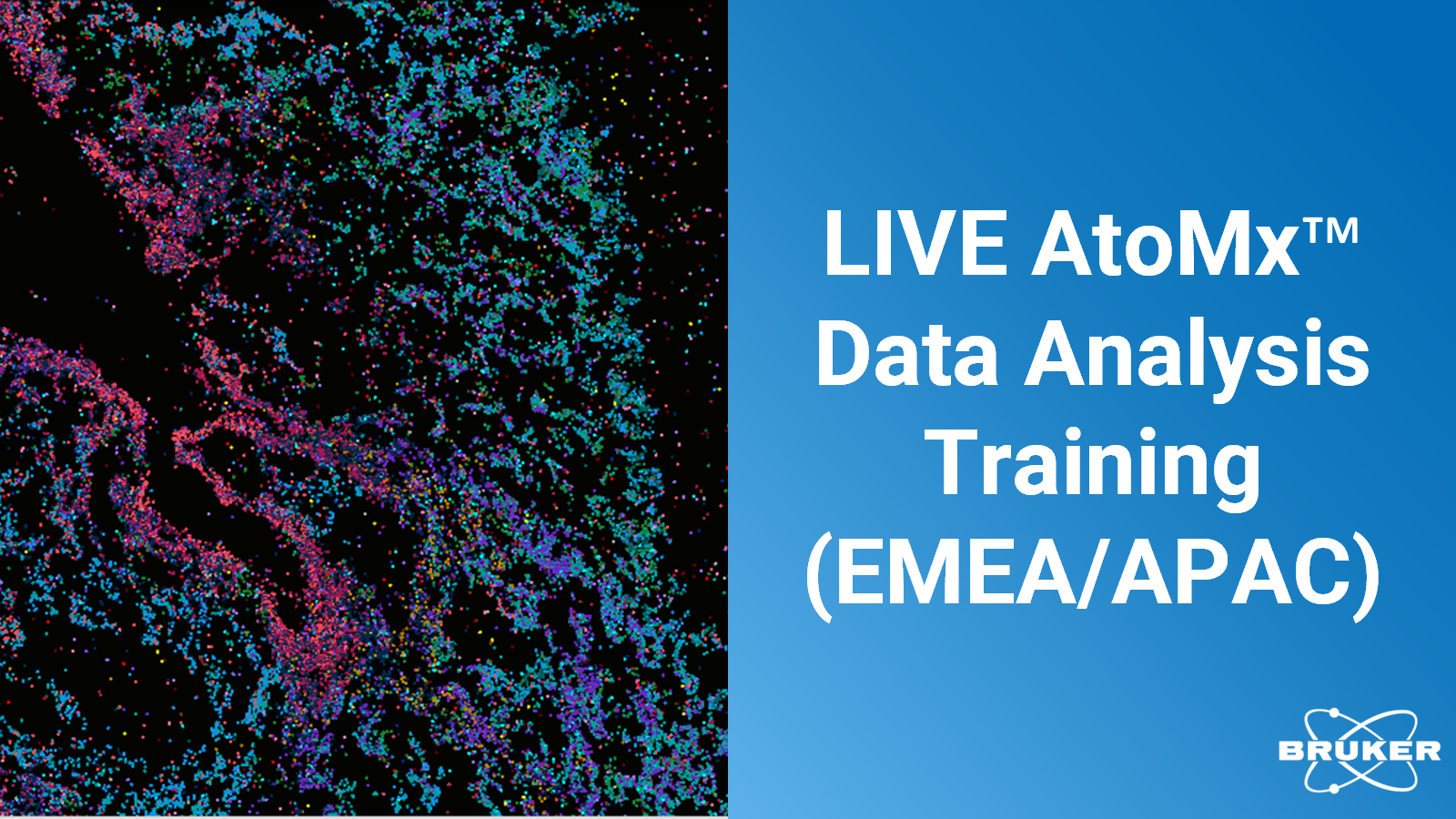 LIVE AtoMx™ Data Analysis Training (EMEA/APAC)

BRUKER